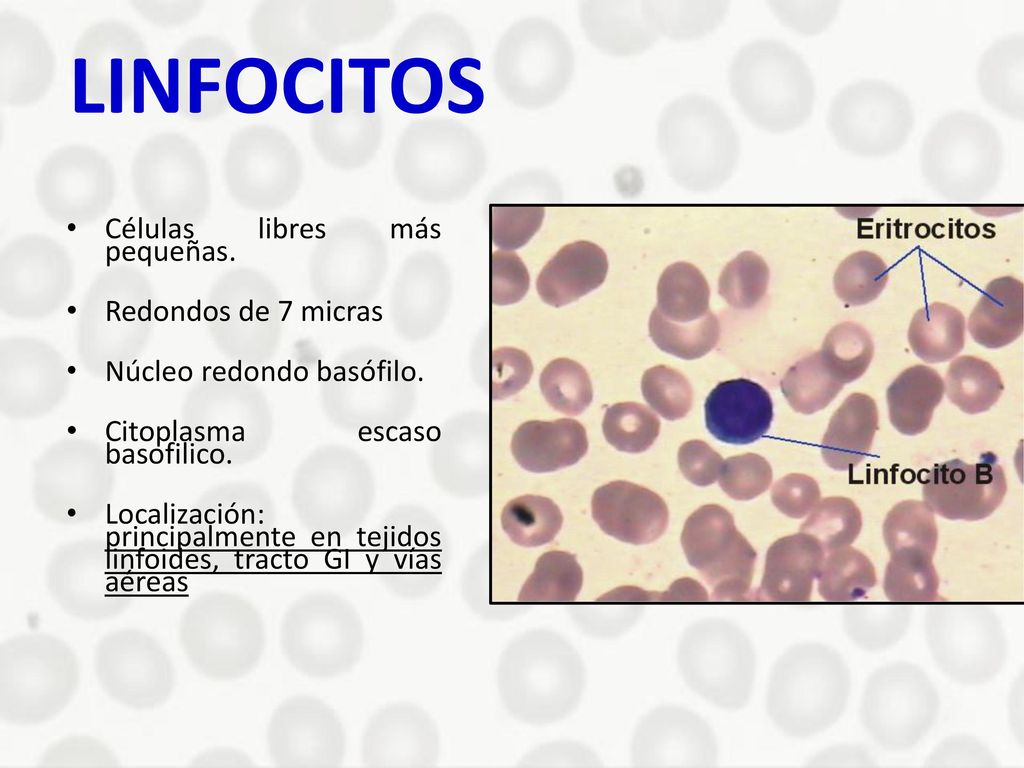 LINFOCITOS

• Células libres más pequeñas.

• Redondos de 7 micras

• Núcleo redondo basófilo.

• Citoplasma escaso basofílico.

• Localización: principalmente en tejidos linfoides, tracto GI y vías aéreas

Eritrocitos

Linfocito B